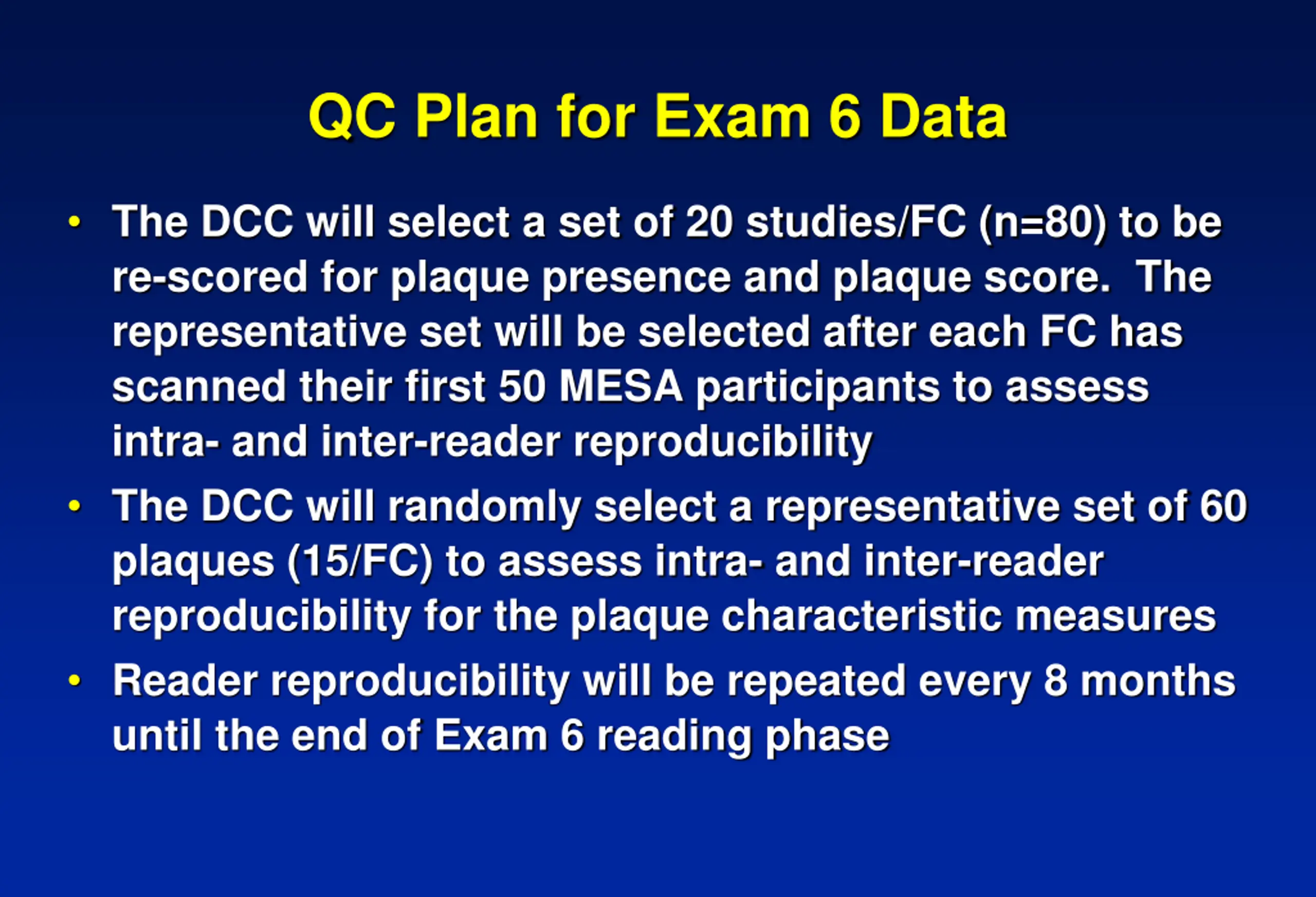 QC Plan for Exam 6 Data

• The DCC will select a set of 20 studies/FC (n=80) to be re-scored for plaque presence and plaque score. The representative set will be selected after each FC has scanned their first 50 MESA participants to assess intra- and inter-reader reproducibility
• The DCC will randomly select a representative set of 60 plaques (15/FC) to assess intra- and inter-reader reproducibility for the plaque characteristic measures
• Reader reproducibility will be repeated every 8 months until the end of Exam 6 reading phase